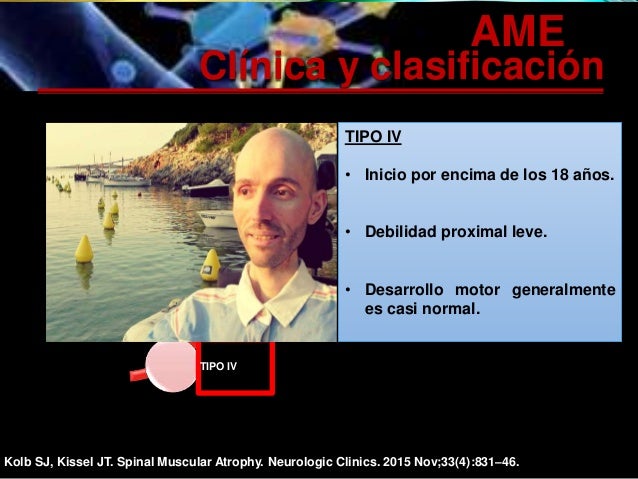 AME
Clínica y clasificación

TIPO IV

• Inicio por encima de los 18 años.

• Debilidad proximal leve.

• Desarrollo motor generalmente es casi normal.

TIPO IV

Kolb SJ, Kissel JT. Spinal Muscular Atrophy. Neurologic Clinics. 2015 Nov;33(4):831–46.